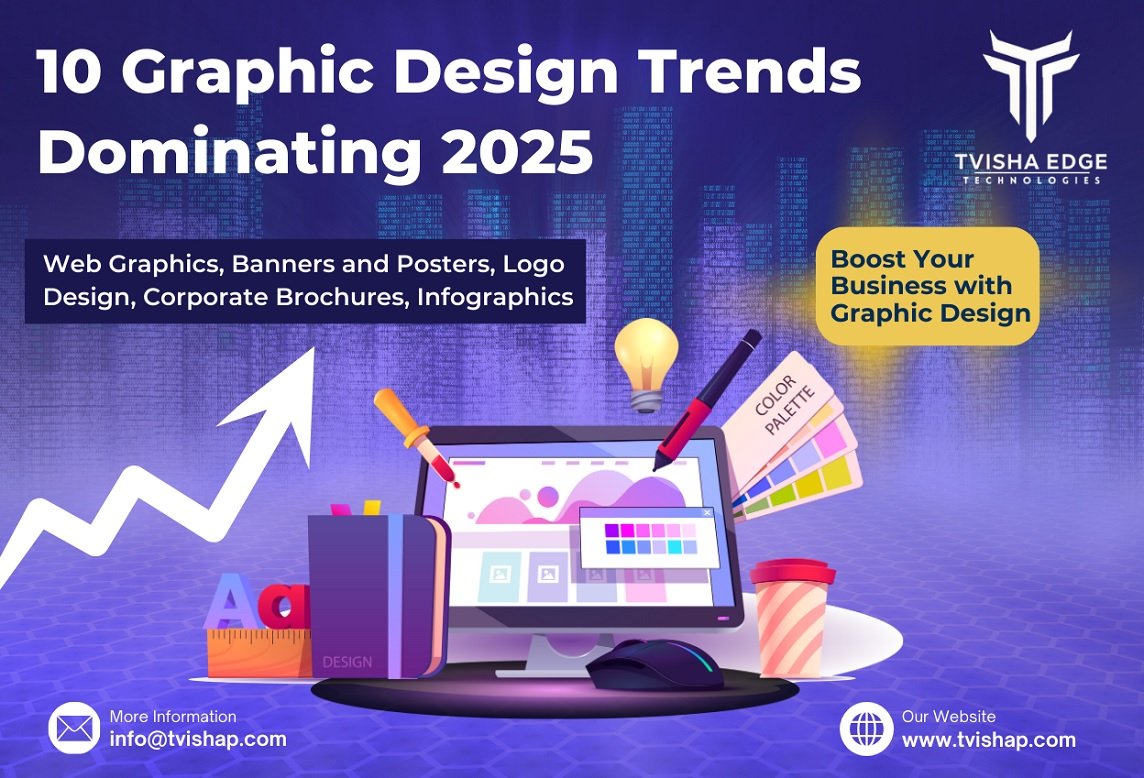 10 Graphic Design Trends Dominating 2025

TVISHA EDGE
TECHNOLOGIES

Web Graphics, Banners and Posters, Logo Design, Corporate Brochures, Infographics

Boost Your Business with Graphic Design

COLOR PALETTE

Aa

DESIGN

More Information
info@tvishap.com

Our Website
www.tvishap.com